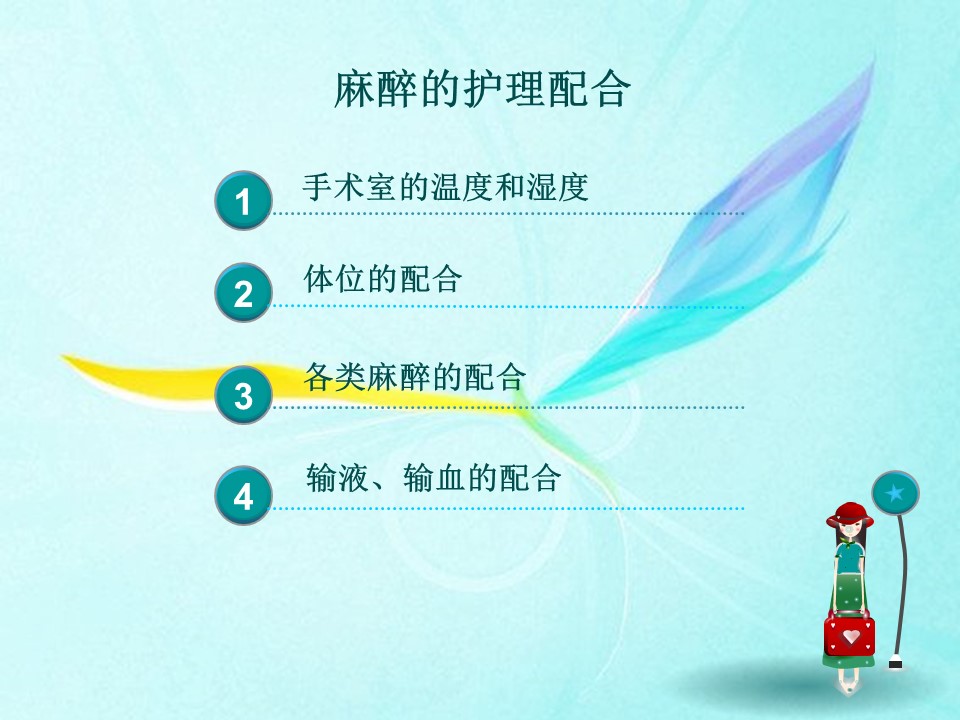 麻醉的护理配合

1 手术室的温度和湿度

2 体位的配合

3 各类麻醉的配合

4 输液、输血的配合